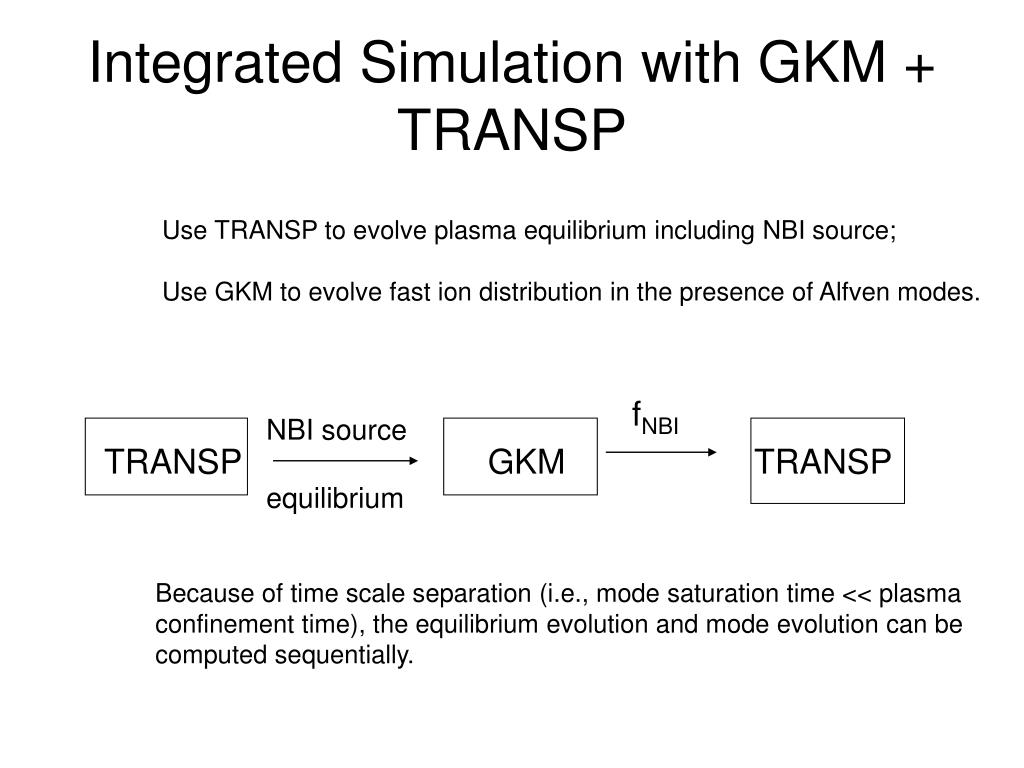 Integrated Simulation with GKM + TRANSP

Use TRANSP to evolve plasma equilibrium including NBI source;

Use GKM to evolve fast ion distribution in the presence of Alfven modes.

TRANSP

NBI source

equilibrium

GKM

$f_{NBI}$

TRANSP

Because of time scale separation (i.e., mode saturation time << plasma confinement time), the equilibrium evolution and mode evolution can be computed sequentially.